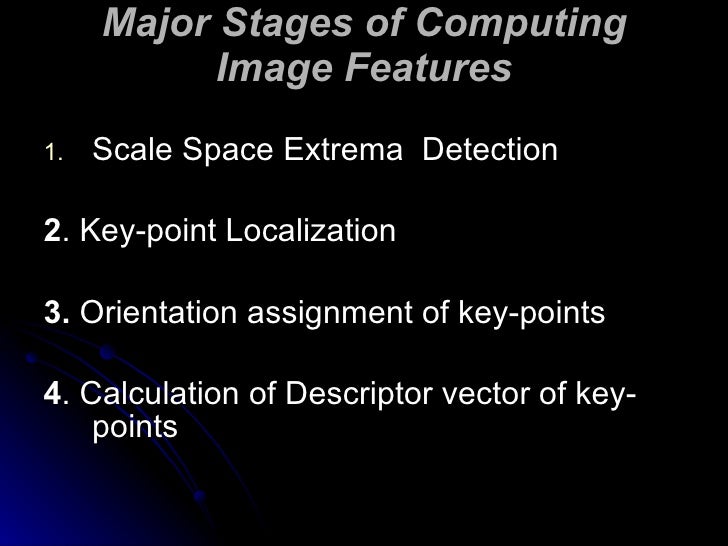 Major Stages of Computing Image Features

1. Scale Space Extrema Detection

2. Key-point Localization

3. Orientation assignment of key-points

4. Calculation of Descriptor vector of key-points